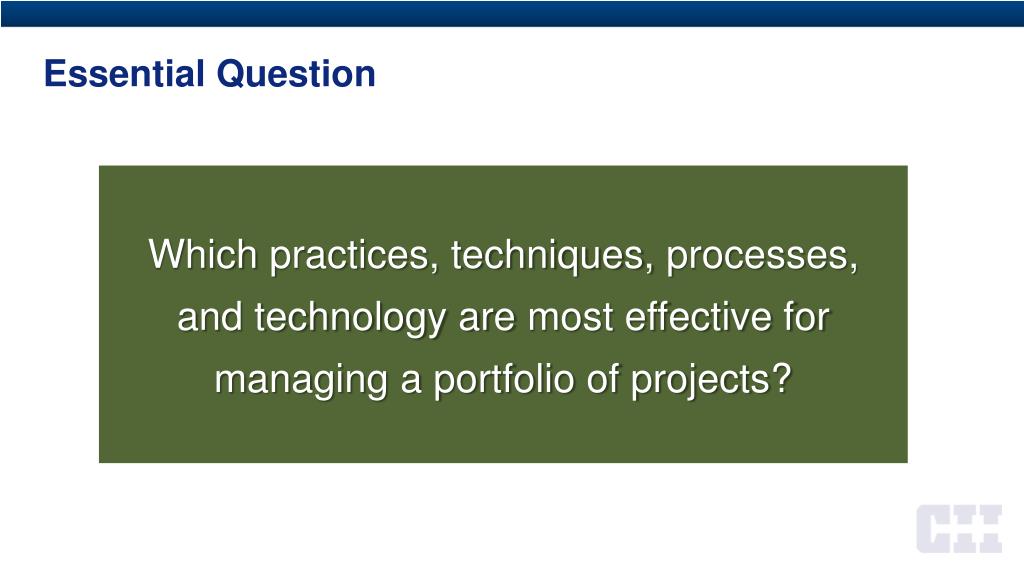 Essential Question

Which practices, techniques, processes, and technology are most effective for managing a portfolio of projects?

CII